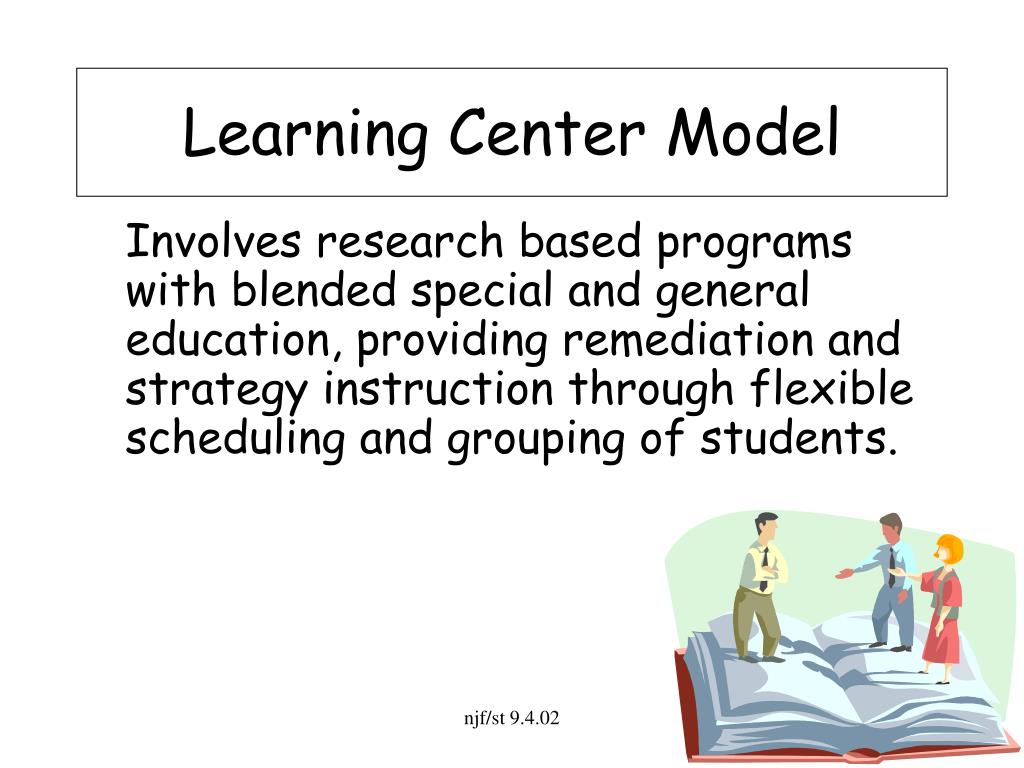 Learning Center Model

Involves research based programs with blended special and general education, providing remediation and strategy instruction through flexible scheduling and grouping of students.

njf/st 9.4.02